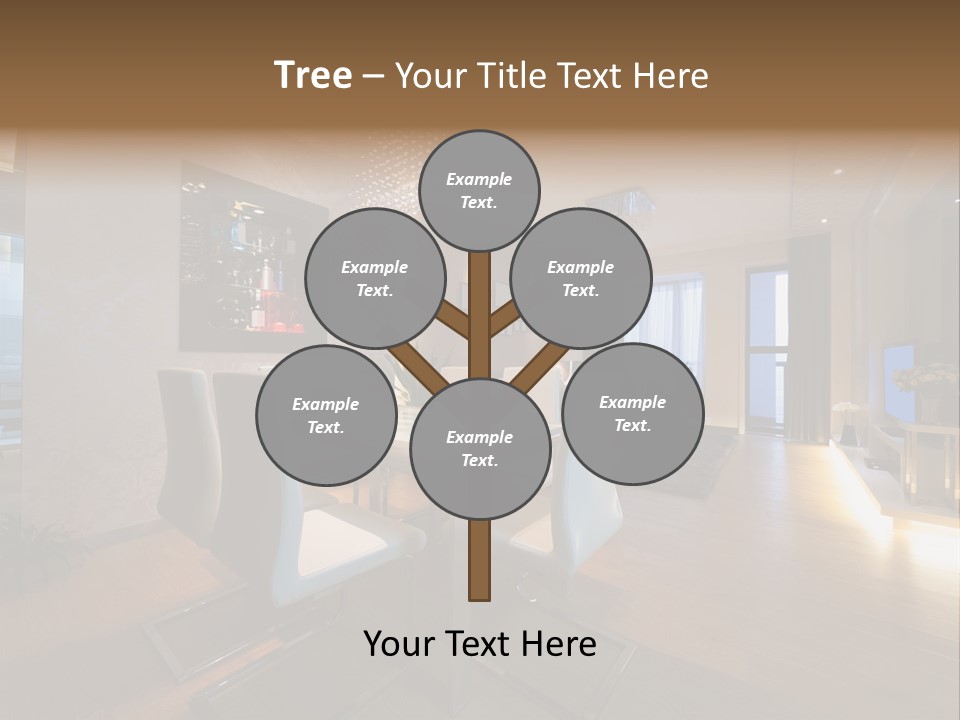 Tree – Your Title Text Here

Example Text.

Example Text.

Example Text.

Example Text.

Example Text.

Example Text.

Your Text Here